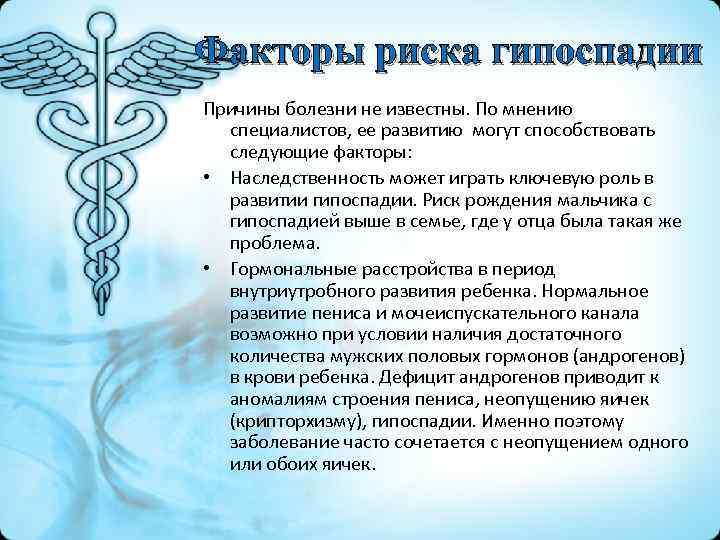 Факторы риска гипоспадии

Причины болезни не известны. По мнению специалистов, ее развитию могут способствовать следующие факторы:

• Наследственность может играть ключевую роль в развитии гипоспадии. Риск рождения мальчика с гипоспадией выше в семье, где у отца была такая же проблема.

• Гормональные расстройства в период внутриутробного развития ребенка. Нормальное развитие пениса и мочеиспускательного канала возможно при условии наличия достаточного количества мужских половых гормонов (андрогенов) в крови ребенка. Дефицит андрогенов приводит к аномалиям строения пениса, неопущению яичек (крипторхизму), гипоспадии. Именно поэтому заболевание часто сочетается с неопущением одного или обоих яичек.